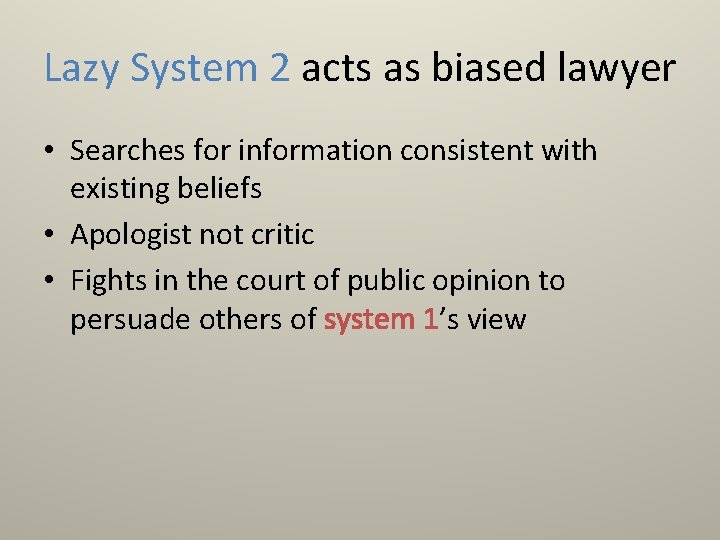 Lazy System 2 acts as biased lawyer

• Searches for information consistent with existing beliefs
• Apologist not critic
• Fights in the court of public opinion to persuade others of system 1's view